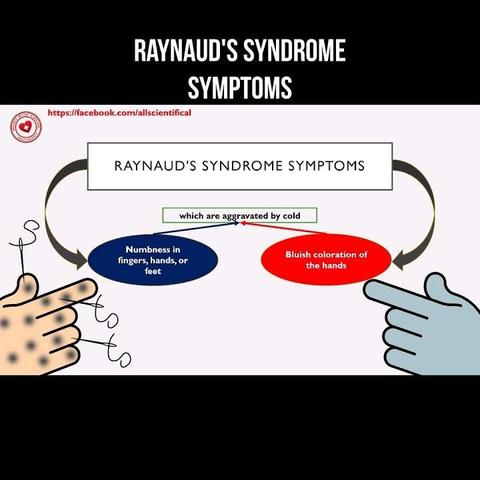 RAYNAUD'S SYNDROME SYMPTOMS

https://facebook.com/allscientifical

RAYNAUD'S SYNDROME SYMPTOMS

which are aggravated by cold

Numbness in fingers, hands, or feet

Bluish coloration of the hands